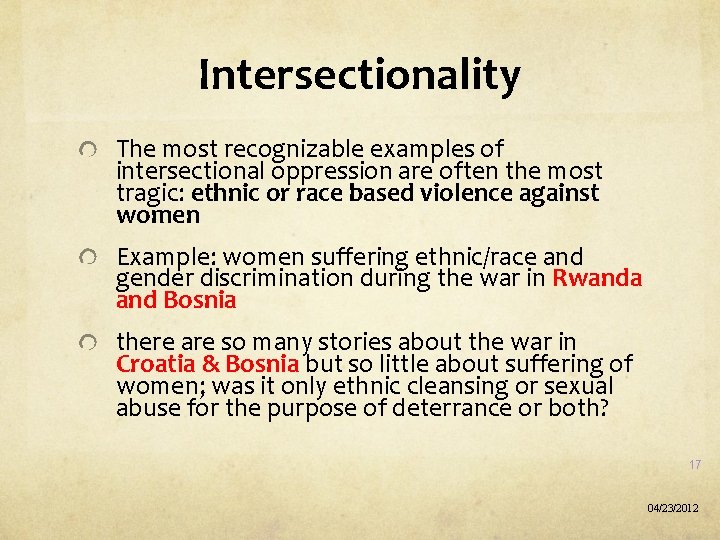 Intersectionality

The most recognizable examples of intersectional oppression are often the most tragic: ethnic or race based violence against women

Example: women suffering ethnic/race and gender discrimination during the war in Rwanda and Bosnia

there are so many stories about the war in Croatia & Bosnia but so little about suffering of women; was it only ethnic cleansing or sexual abuse for the purpose of deterrance or both?

17

04/23/2012